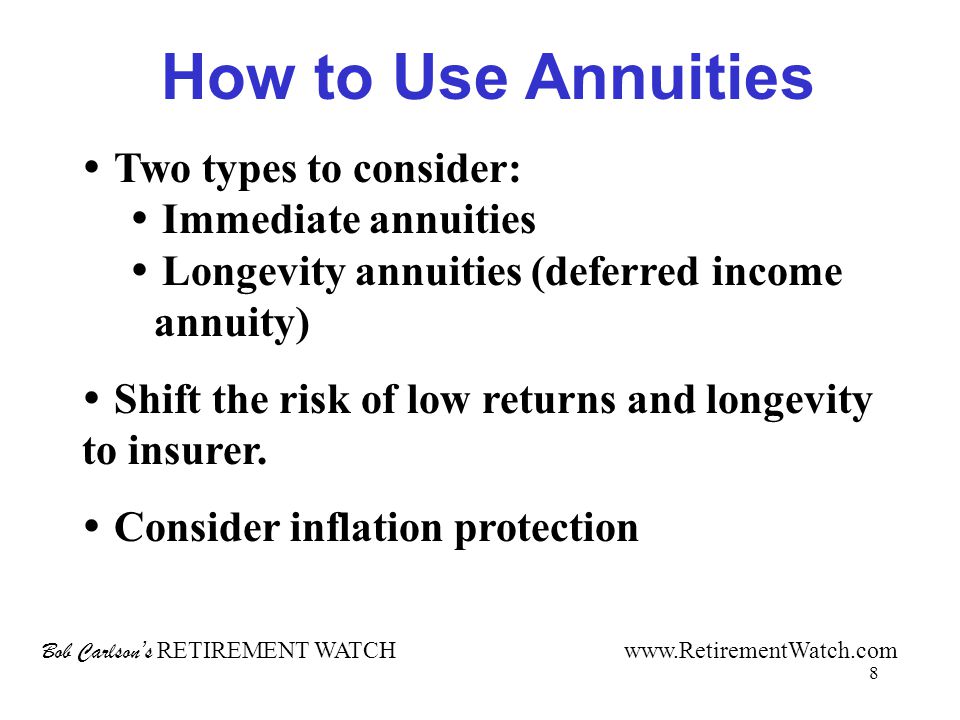 How to Use Annuities

• Two types to consider:
  • Immediate annuities
  • Longevity annuities (deferred income annuity)

• Shift the risk of low returns and longevity to insurer.

• Consider inflation protection

Bob Carlson's RETIREMENT WATCH www.RetirementWatch.com
8